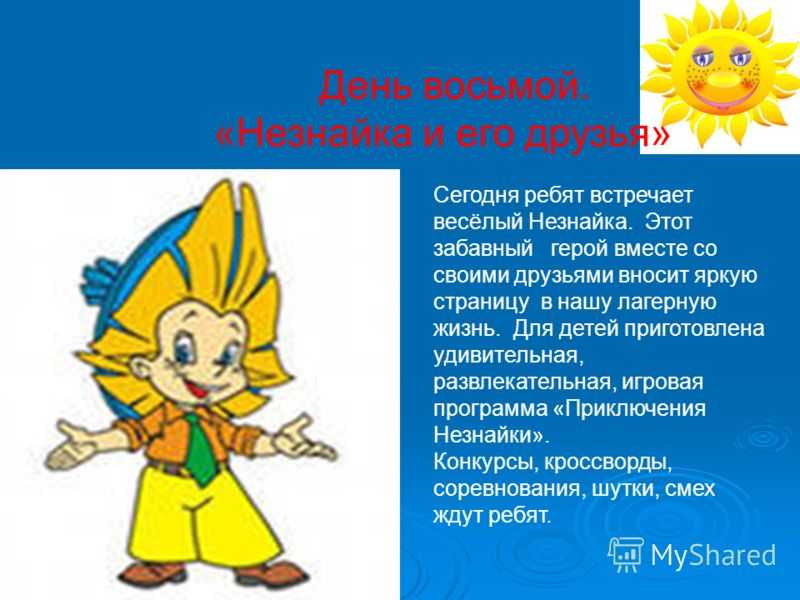 День восьмой.
«Незнайка и его друзья»

Сегодня ребят встречает весёлый Незнайка. Этот забавный герой вместе со своими друзьями вносит яркую страницу в нашу лагерную жизнь. Для детей приготовлена удивительная, развлекательная, игровая программа «Приключения Незнайки».
Конкурсы, кроссворды, соревнования, шутки, смех ждут ребят.

MyShared